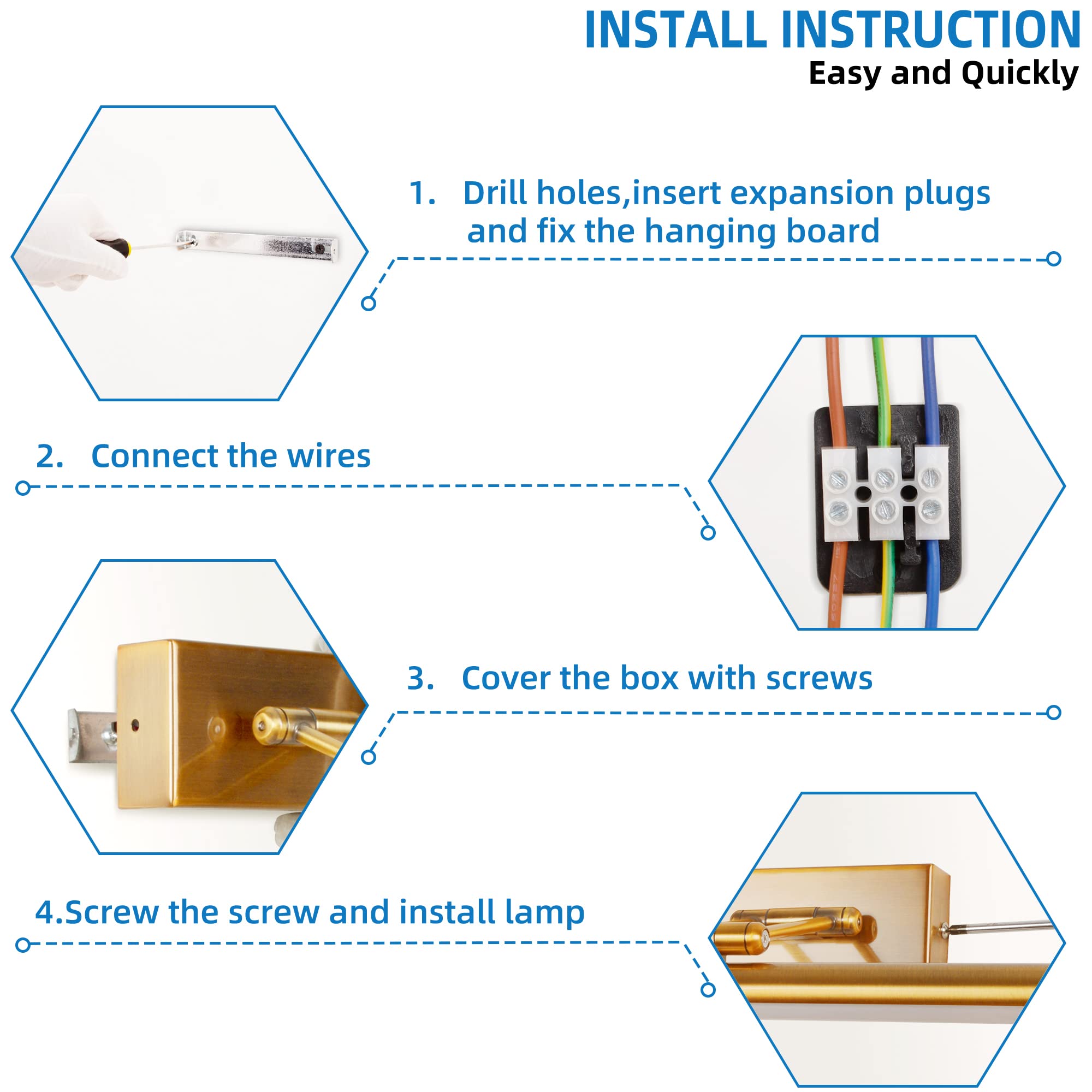 INSTALL INSTRUCTION
Easy and Quickly

1. Drill holes,insert expansion plugs and fix the hanging board

2. Connect the wires

3. Cover the box with screws

4.Screw the screw and install lamp